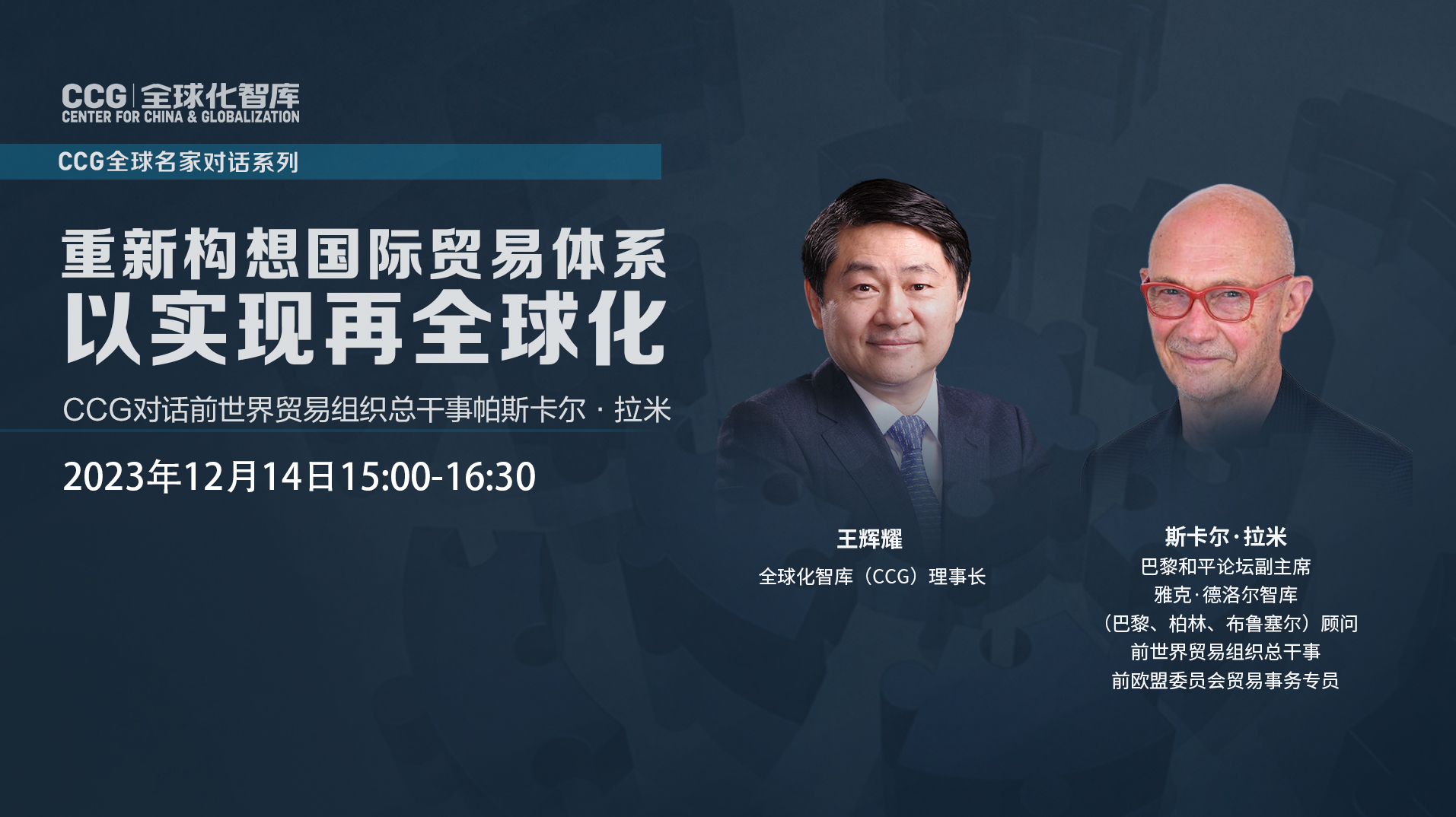 CCG | 全球化智库
CENTER FOR CHINA & GLOBALIZATION

CCG全球名家对话系列

重新构想国际贸易体系
以实现再全球化

CCG对话前世界贸易组织总干事帕斯卡尔 · 拉米

2023年12月14日15:00-16:30

王辉耀
全球化智库（CCG）理事长

斯卡尔·拉米
巴黎和平论坛副主席
雅克·德洛尔智库
（巴黎、柏林、布鲁塞尔）顾问
前世界贸易组织总干事
前欧盟委员会贸易事务专员